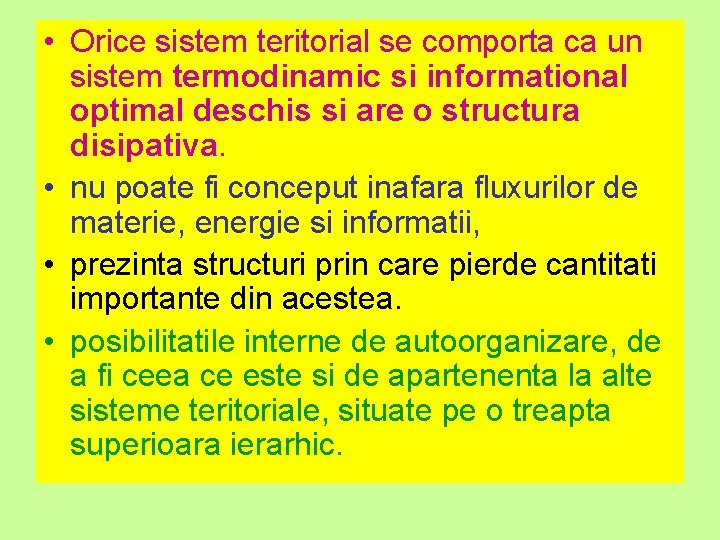 • Orice sistem teritorial se comporta ca un sistem termodinamic si informational optimal deschis si are o structura disipativa.

• nu poate fi conceput inafara fluxurilor de materie, energie si informatii,

• prezinta structuri prin care pierde cantitati importante din acestea.

• posibilitatile interne de autoorganizare, de a fi ceea ce este si de apartenenta la alte sisteme teritoriale, situate pe o treapta superioara ierarhic.